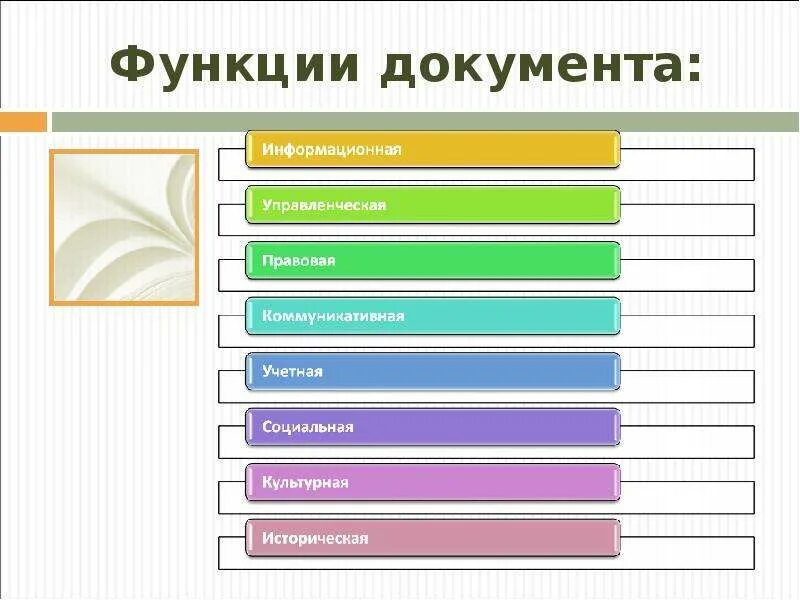 Функции документа:

Информационная

Управленческая

Правовая

Коммуникативная

Учетная

Социальная

Культурная

Историческая